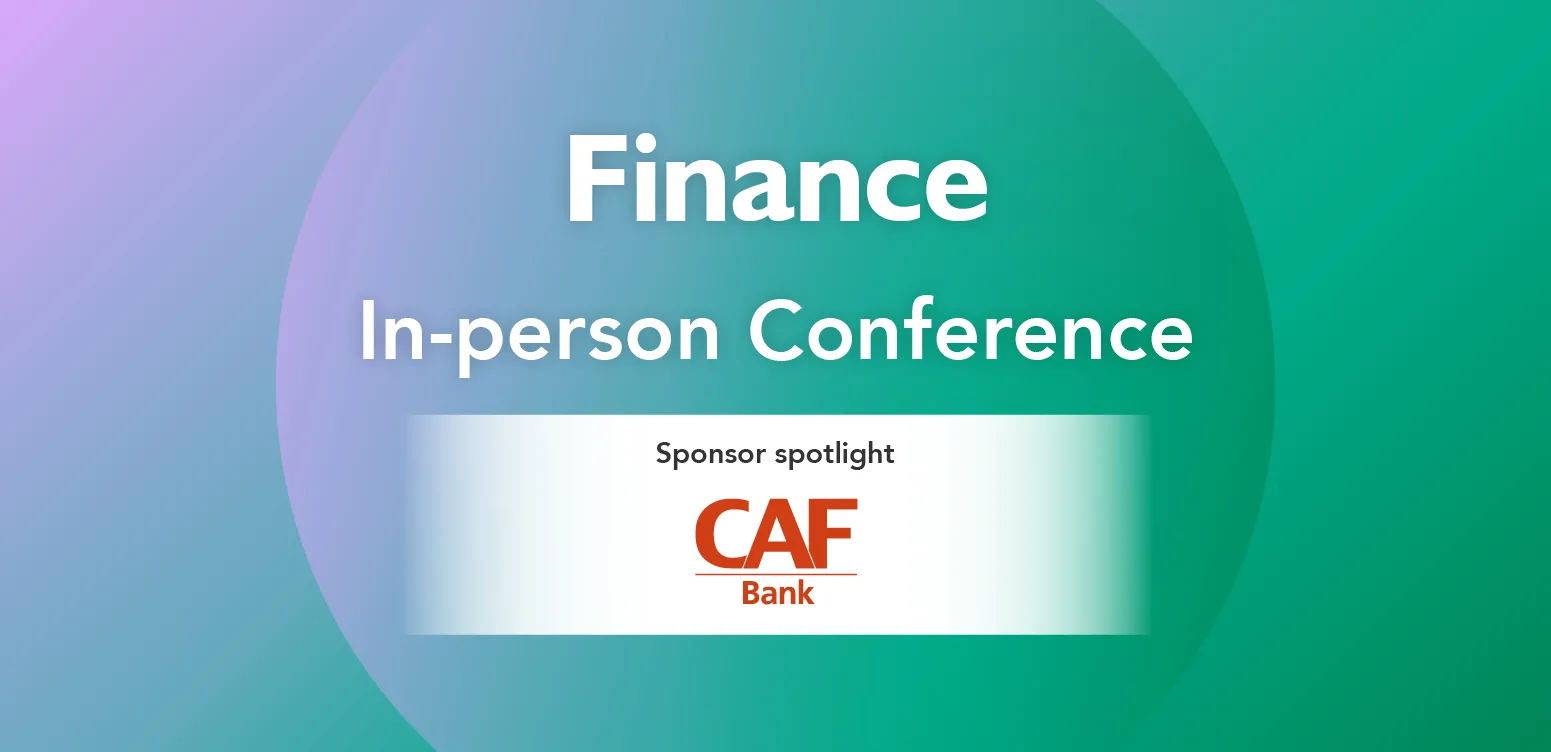 Finance

In-person Conference

Sponsor spotlight

CAF
Bank